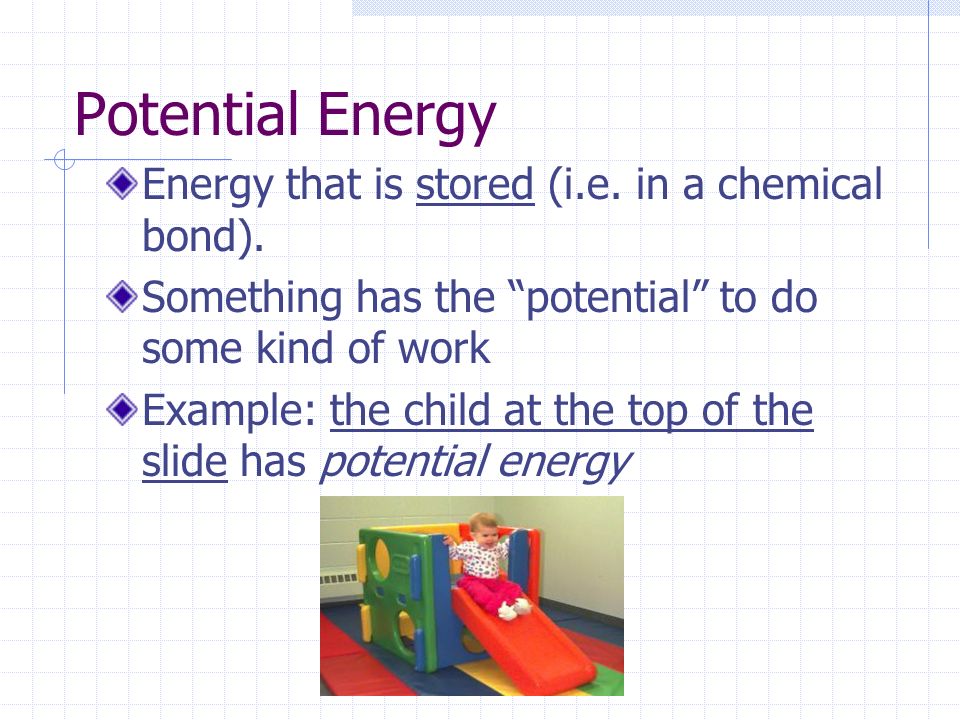 Potential Energy

Energy that is stored (i.e. in a chemical bond).

Something has the “potential” to do some kind of work

Example: the child at the top of the slide has potential energy